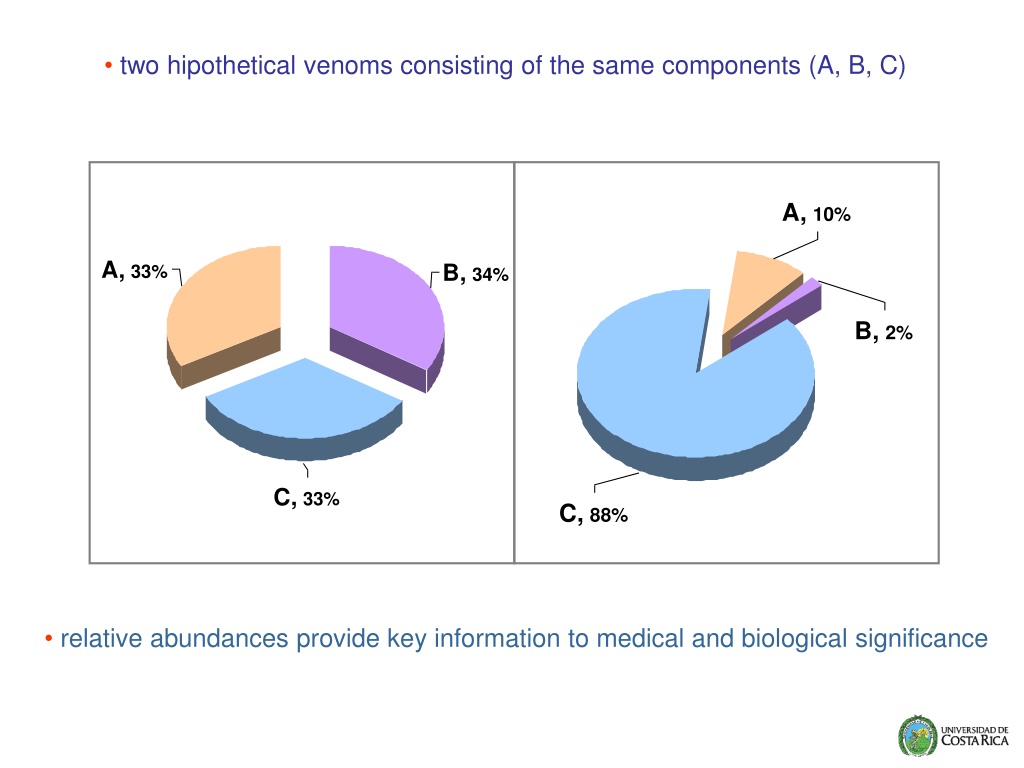 • two hipothetical venoms consisting of the same components (A, B, C)

A, 33%
B, 34%
C, 33%

A, 10%
B, 2%
C, 88%

• relative abundances provide key information to medical and biological significance

UNIVERSIDAD DE COSTA RICA